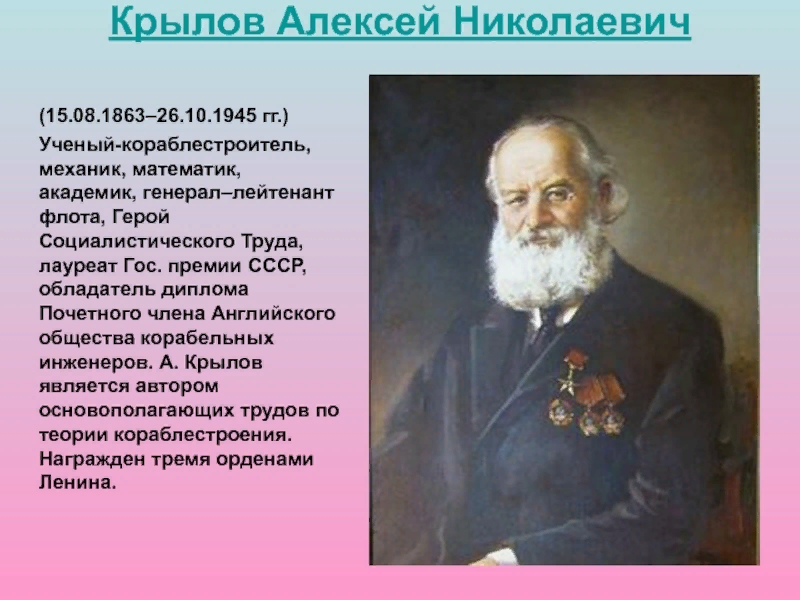 Крылов Алексей Николаевич

(15.08.1863–26.10.1945 гг.)

Ученый-кораблестроитель, механик, математик, академик, генерал–лейтенант флота, Герой Социалистического Труда, лауреат Гос. премии СССР, обладатель диплома Почетного члена Английского общества корабельных инженеров. А. Крылов является автором основополагающих трудов по теории кораблестроения. Награжден тремя орденами Ленина.